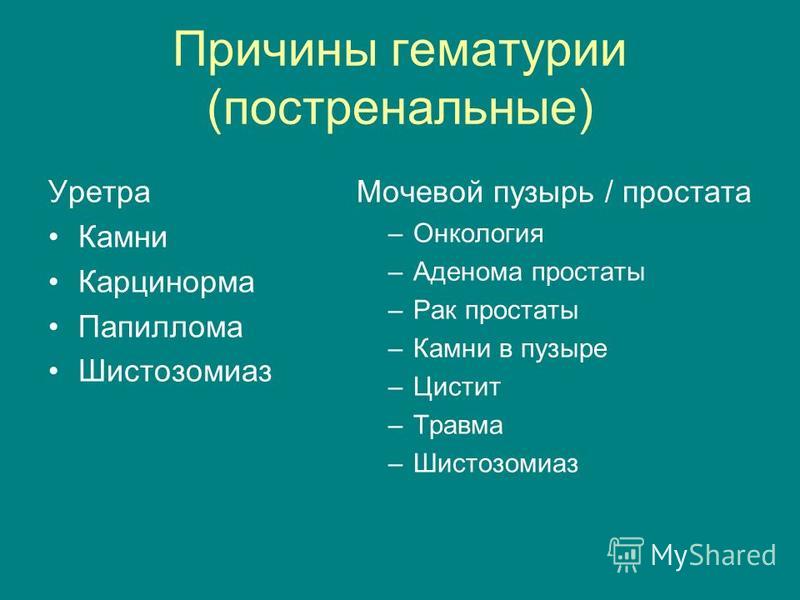 Причины гематурии (постренальные)

Уретра
• Камни
• Карцинорма
• Папиллома
• Шистозомиаз

Мочевой пузырь / простата
– Онкология
– Аденома простаты
– Рак простаты
– Камни в пузыре
– Цистит
– Травма
– Шистозомиаз

MyShared